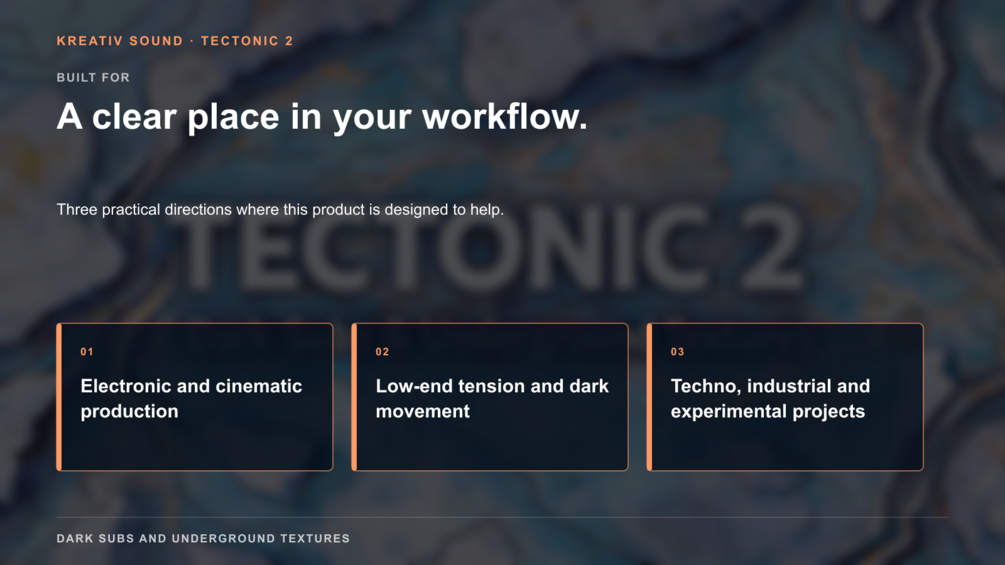 KREATIV SOUND · TECTONIC 2

BUILT FOR

A clear place in your workflow.

Three practical directions where this product is designed to help.

TECTONIC 2

01

Electronic and cinematic production

02

Low-end tension and dark movement

03

Techno, industrial and experimental projects

DARK SUBS AND UNDERGROUND TEXTURES